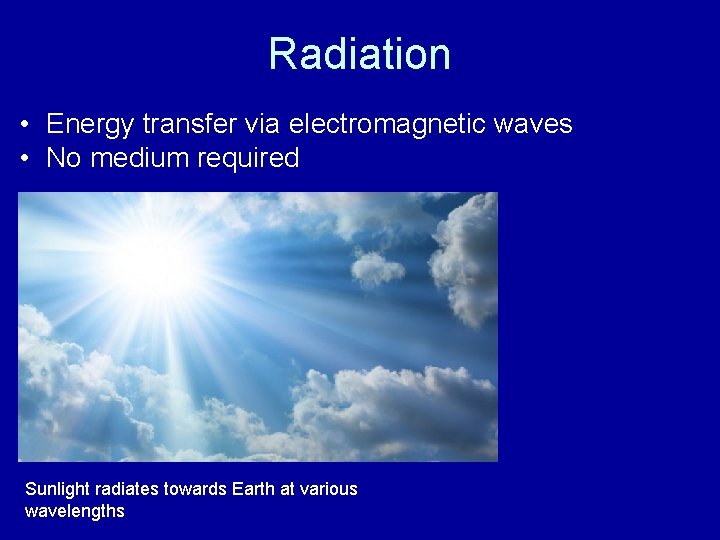 Radiation

• Energy transfer via electromagnetic waves
• No medium required

Sunlight radiates towards Earth at various wavelengths